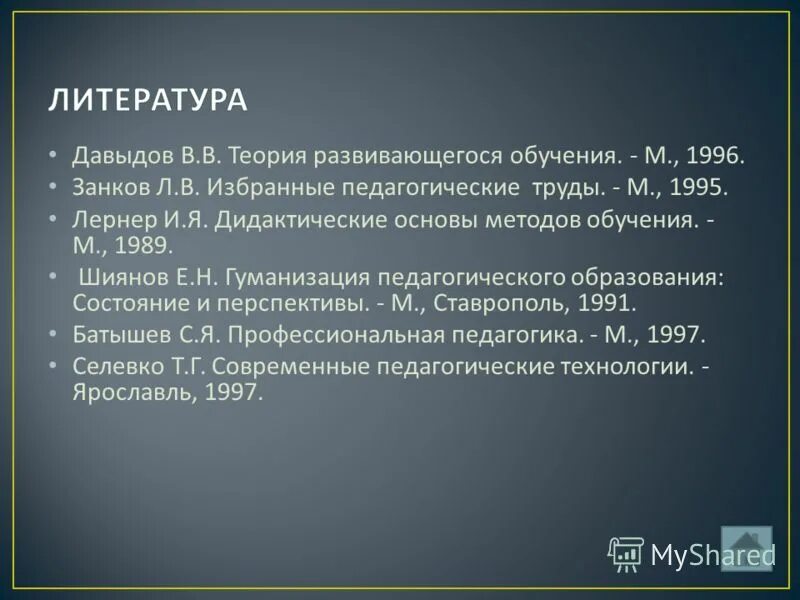 ЛИТЕРАТУРА

• Давыдов В.В. Теория развивающегося обучения. - М., 1996.
• Занков Л.В. Избранные педагогические труды. - М., 1995.
• Лернер И.Я. Дидактические основы методов обучения. - М., 1989.
• Шиянов Е.Н. Гуманизация педагогического образования: Состояние и перспективы. - М., Ставрополь, 1991.
• Батышев С.Я. Профессиональная педагогика. - М., 1997.
• Селевко Т.Г. Современные педагогические технологии. - Ярославль, 1997.

MyShared